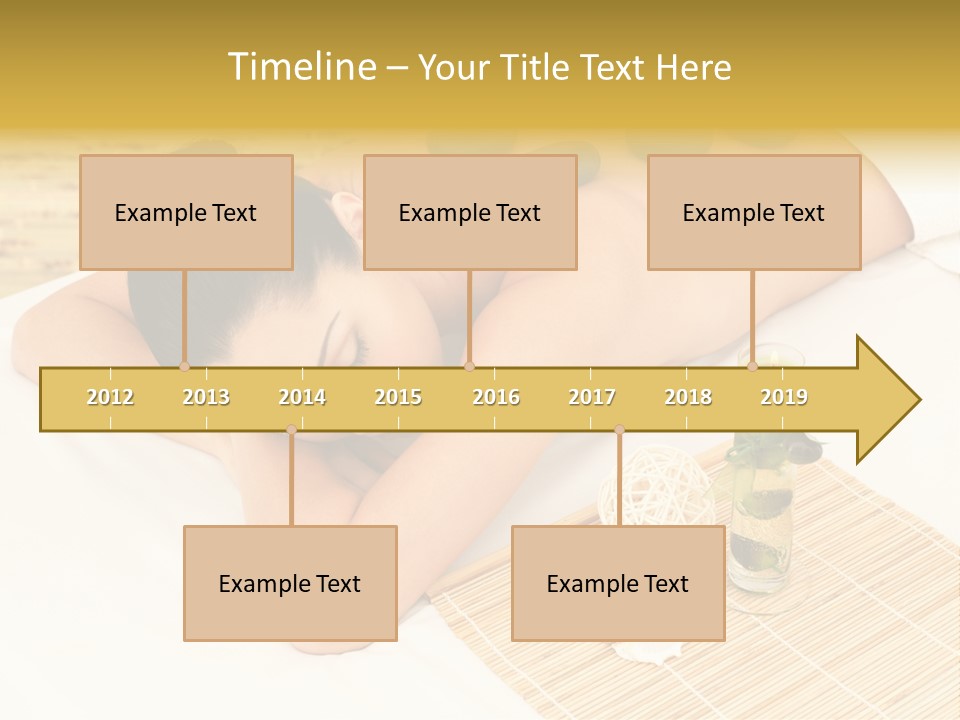 Timeline – Your Title Text Here

Example Text

Example Text

Example Text

2012 2013 2014 2015 2016 2017 2018 2019

Example Text

Example Text